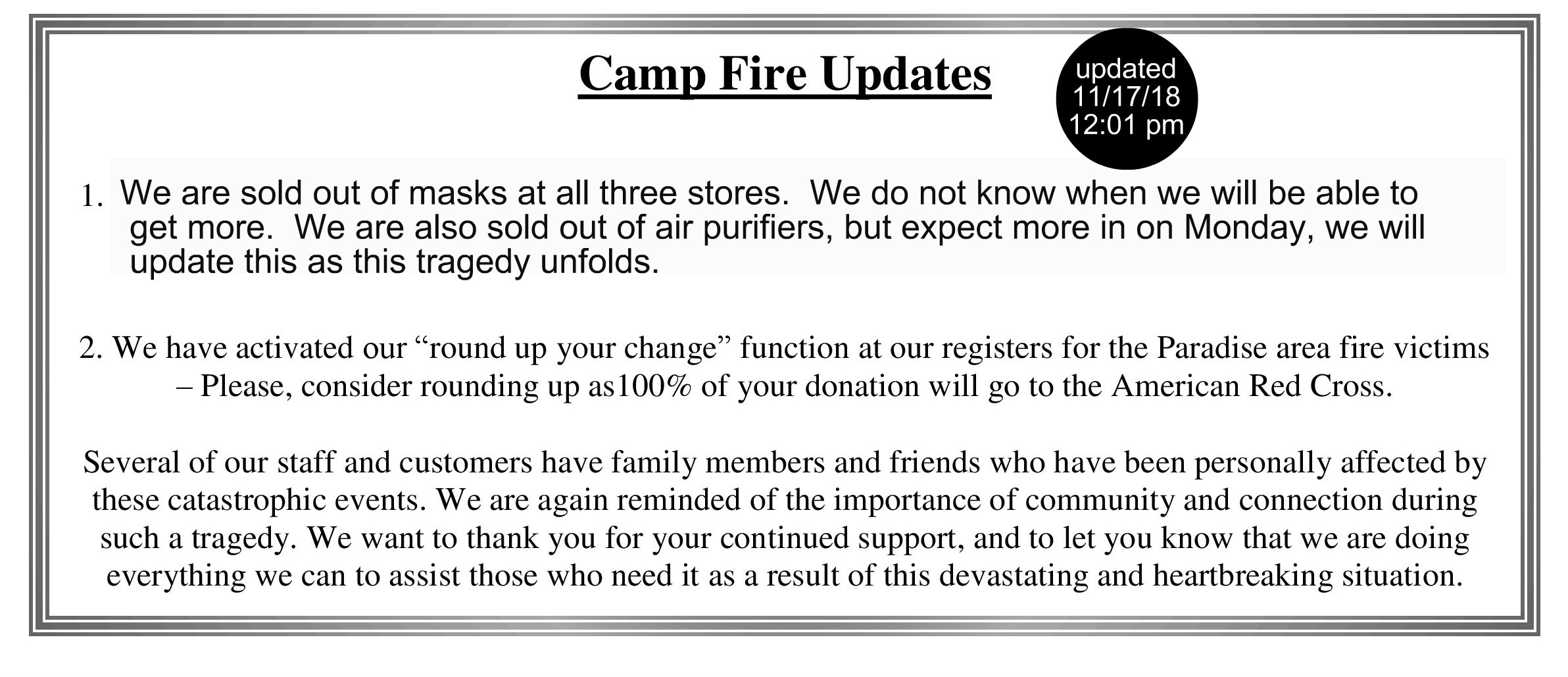 Camp Fire Updates

updated 11/17/18 12:01 pm

1. We are sold out of masks at all three stores. We do not know when we will be able to get more. We are also sold out of air purifiers, but expect more in on Monday, we will update this as this tragedy unfolds.

2. We have activated our “round up your change” function at our registers for the Paradise area fire victims – Please, consider rounding up as100% of your donation will go to the American Red Cross.

Several of our staff and customers have family members and friends who have been personally affected by these catastrophic events. We are again reminded of the importance of community and connection during such a tragedy. We want to thank you for your continued support, and to let you know that we are doing everything we can to assist those who need it as a result of this devastating and heartbreaking situation.